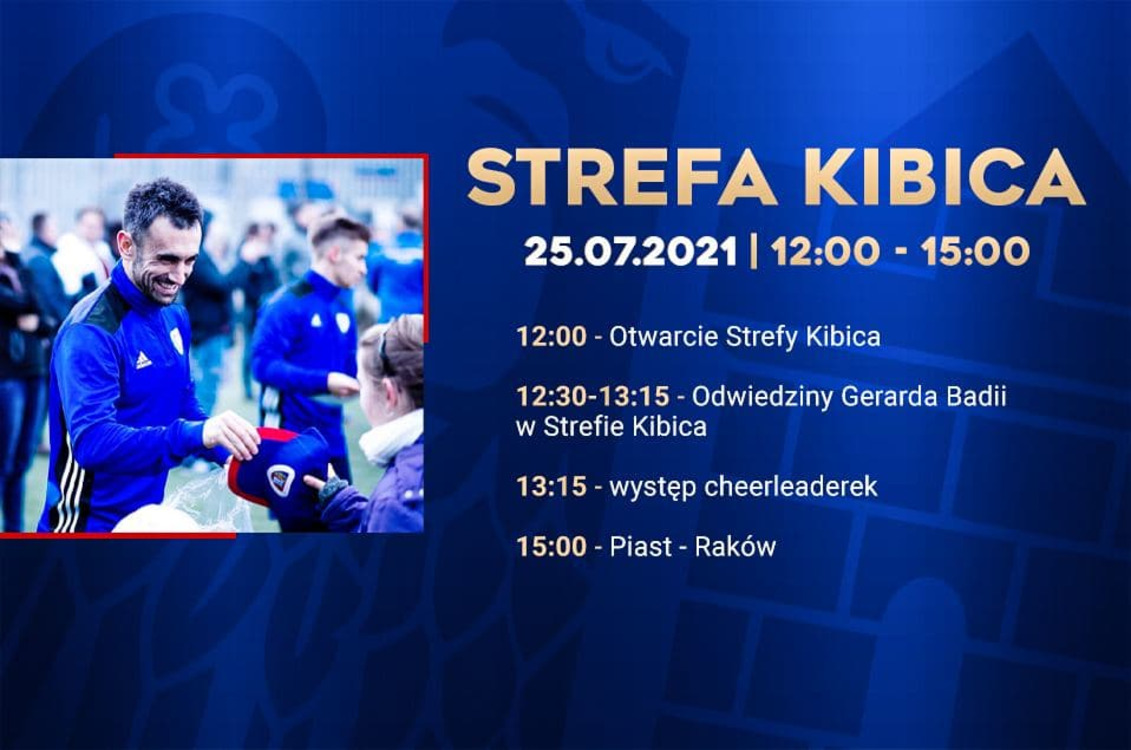 STREFA KIBICA

25.07.2021 | 12:00 - 15:00

12:00 - Otwarcie Strefy Kibica

12:30-13:15 - Odwiedziny Gerarda Badii w Strefie Kibica

13:15 - występ cheerleaderek

15:00 - Piast - Raków